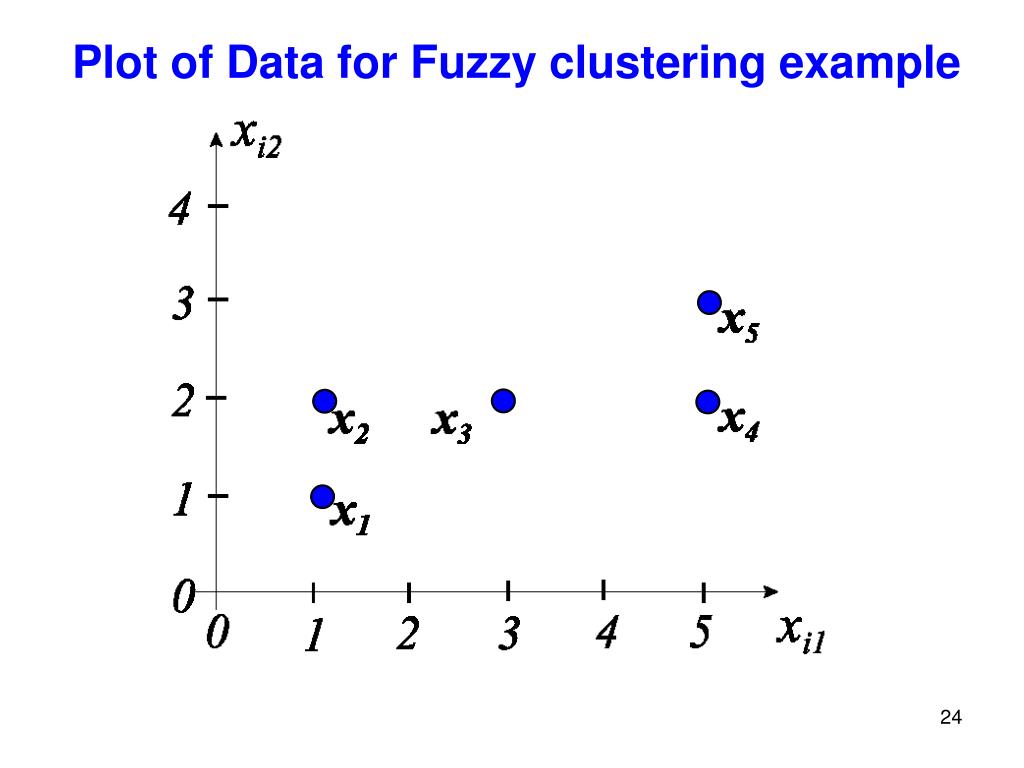 Plot of Data for Fuzzy clustering example

$x_{i2}$

4
3
2
1
0

$x_5$
$x_2$ $x_3$ $x_4$
$x_1$

0 1 2 3 4 5 $x_{i1}$

24